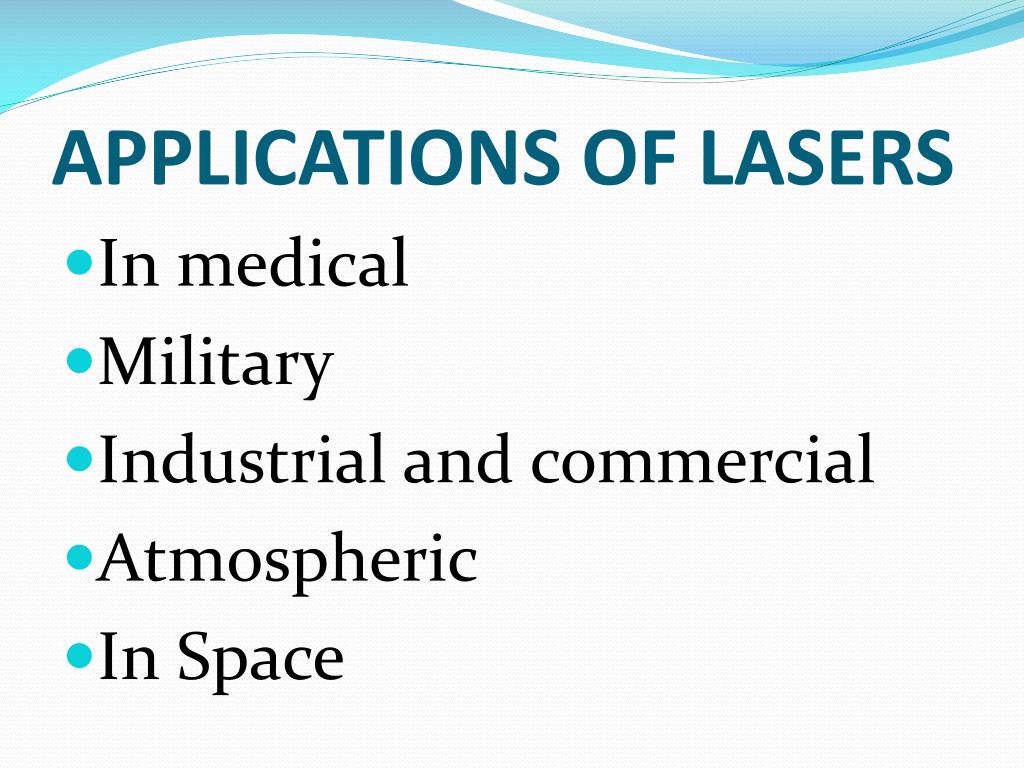 APPLICATIONS OF LASERS

- In medical
- Military
- Industrial and commercial
- Atmospheric
- In Space